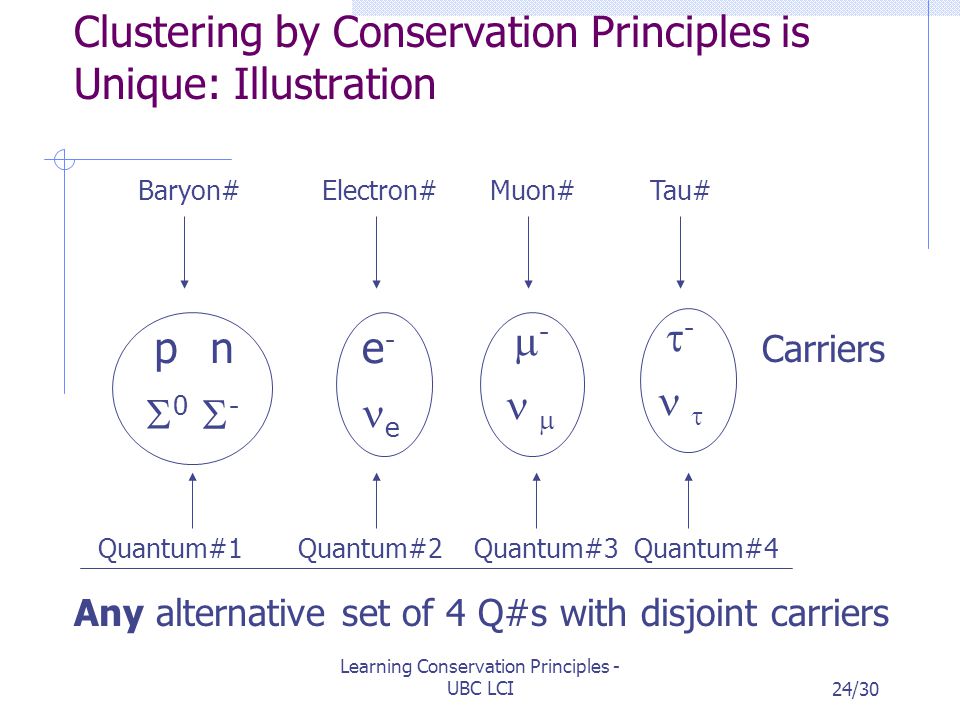 Clustering by Conservation Principles is Unique: Illustration

Baryon#

Electron#

Muon#

Tau#

p n
$\Sigma^0$ $\Sigma^-$

$e^-$
$\nu_e$

$\mu^-$
$\nu_\mu$

$\tau^-$
$\nu_\tau$

Carriers

Quantum#1

Quantum#2

Quantum#3

Quantum#4

**Any** alternative set of 4 Q#s with disjoint carriers

Learning Conservation Principles - UBC LCI

24/30